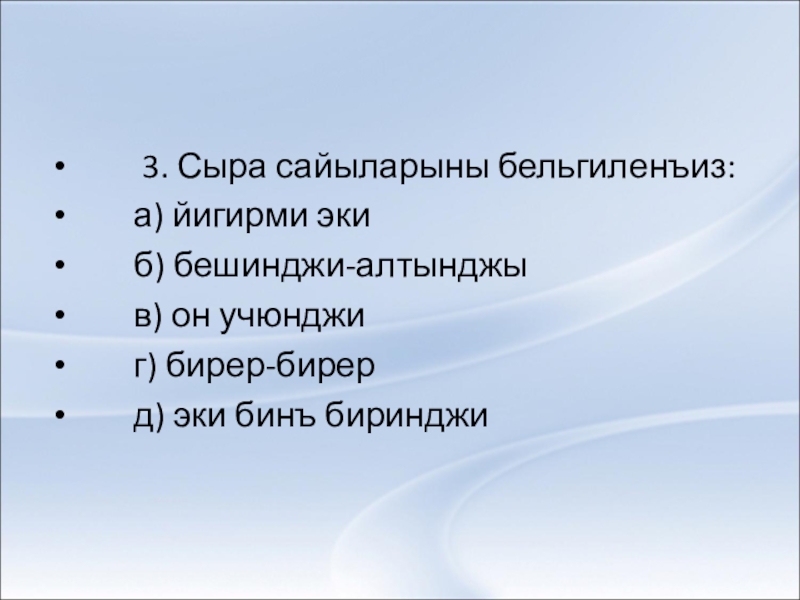 • 3. Сыра сайыларыны бельгиленъиз:
• а) йигирми эки
• б) бешинджи-алтынджы
• в) он учюнджи
• г) бирер-бирер
• д) эки бинъ биринджи